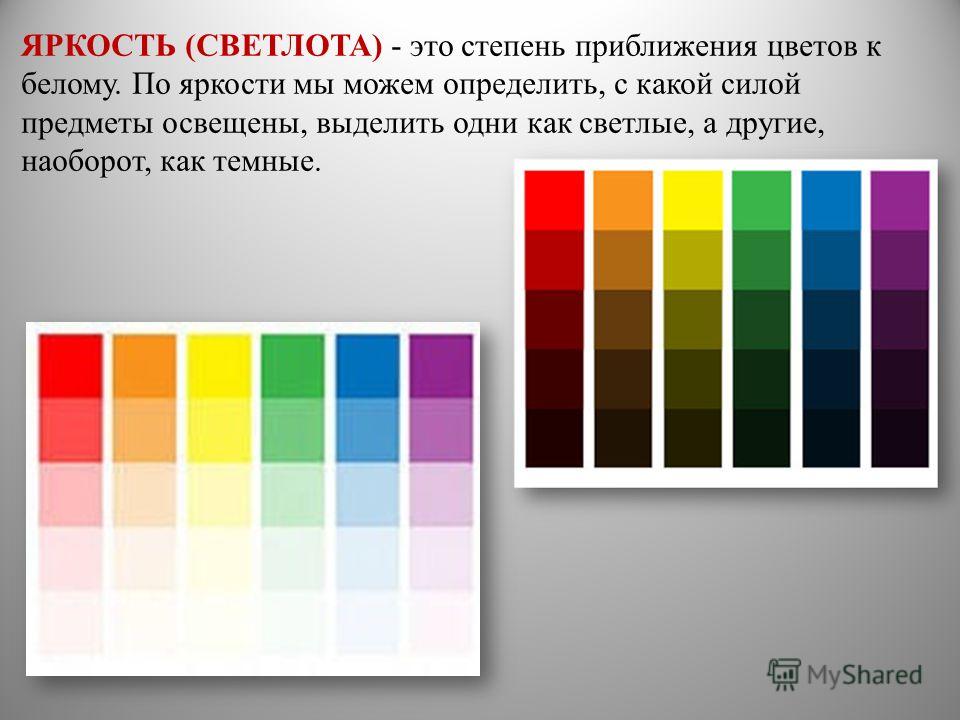 ЯРКОСТЬ (СВЕТЛОТА) - это степень приближения цветов к белому. По яркости мы можем определить, с какой силой предметы освещены, выделить одни как светлые, а другие, наоборот, как темные.

MyShared